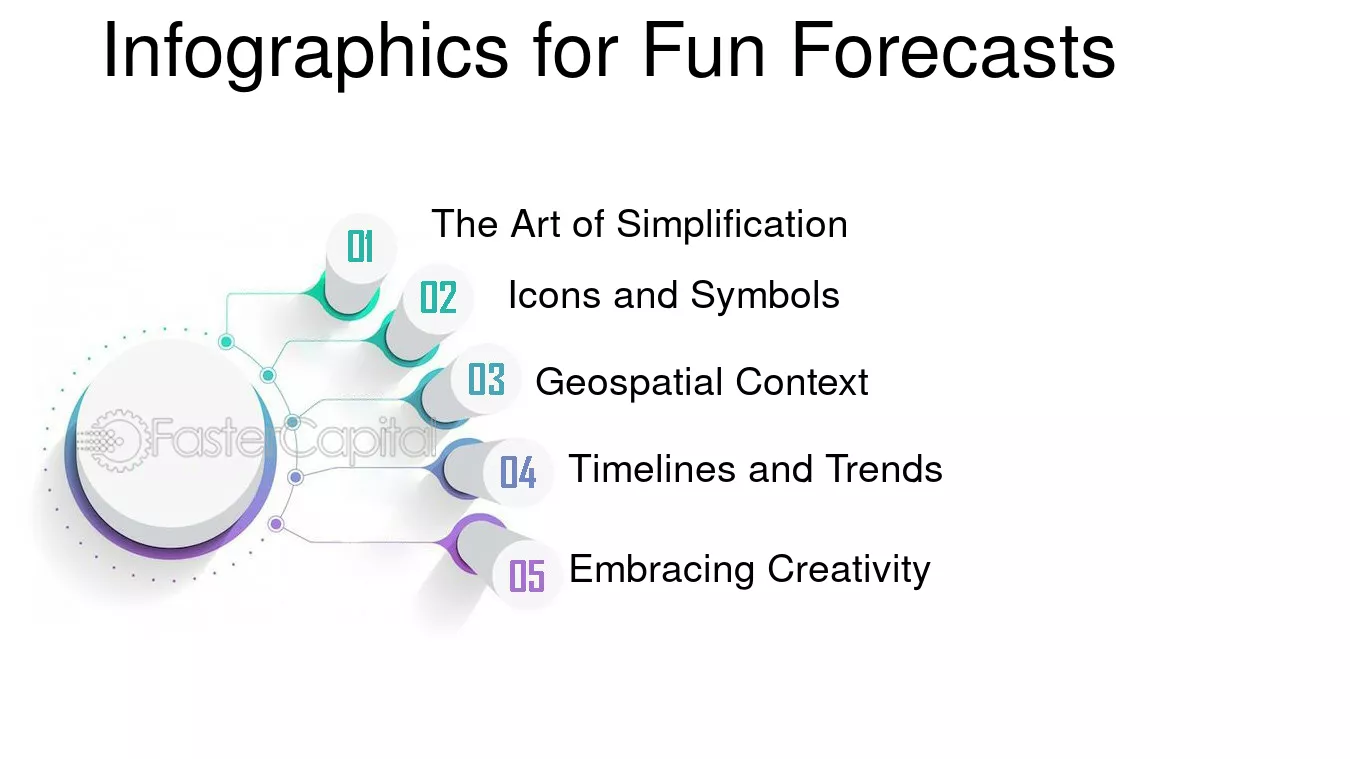 Infographics for Fun Forecasts

01 The Art of Simplification

02 Icons and Symbols

03 Geospatial Context

04 Timelines and Trends

05 Embracing Creativity

FasterCapital